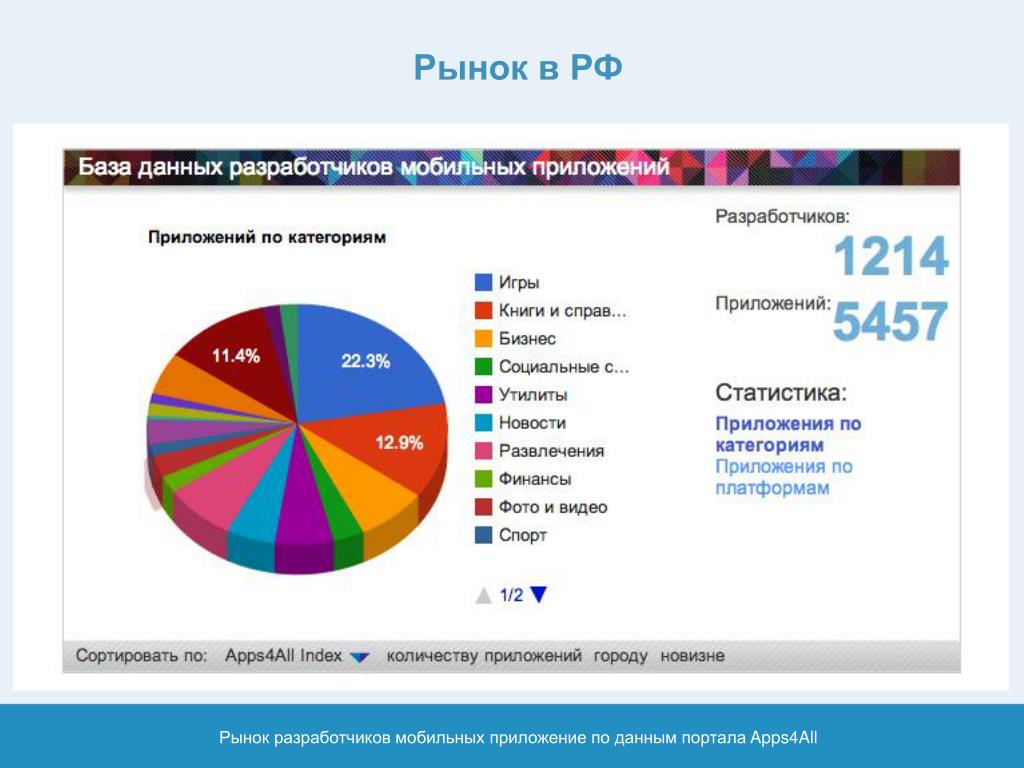 Рынок в РФ

База данных разработчиков мобильных приложений

Приложений по категориям

11.4%
22.3%
12.9%

Игры
Книги и справ...
Бизнес
Социальные с...
Утилиты
Новости
Развлечения
Финансы
Фото и видео
Спорт

1/2

Разработчиков:
1214
Приложений:
5457

Статистика:
Приложения по категориям
Приложения по платформам

Сортировать по: Apps4All Index количеству приложений городу новизне

Рынок разработчиков мобильных приложение по данным портала Apps4All